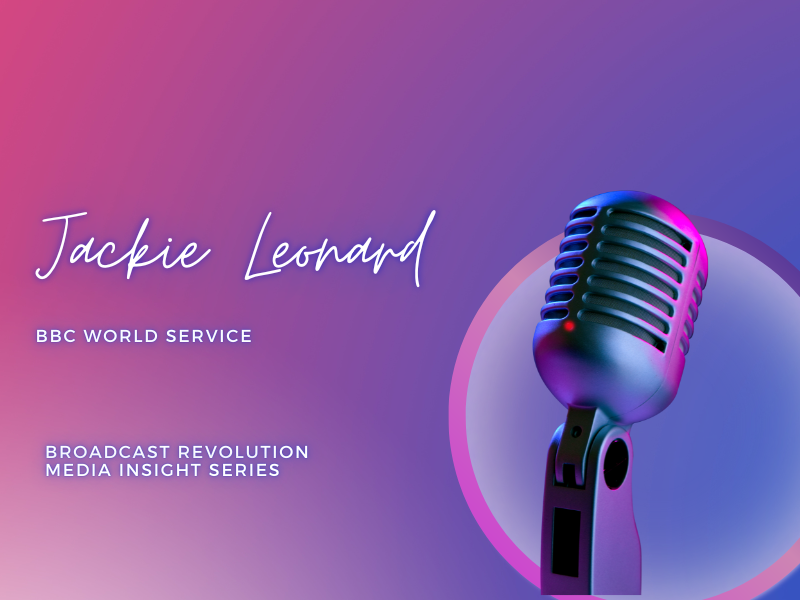 Jackie Leonard

BBC WORLD SERVICE

BROADCAST REVOLUTION
MEDIA INSIGHT SERIES